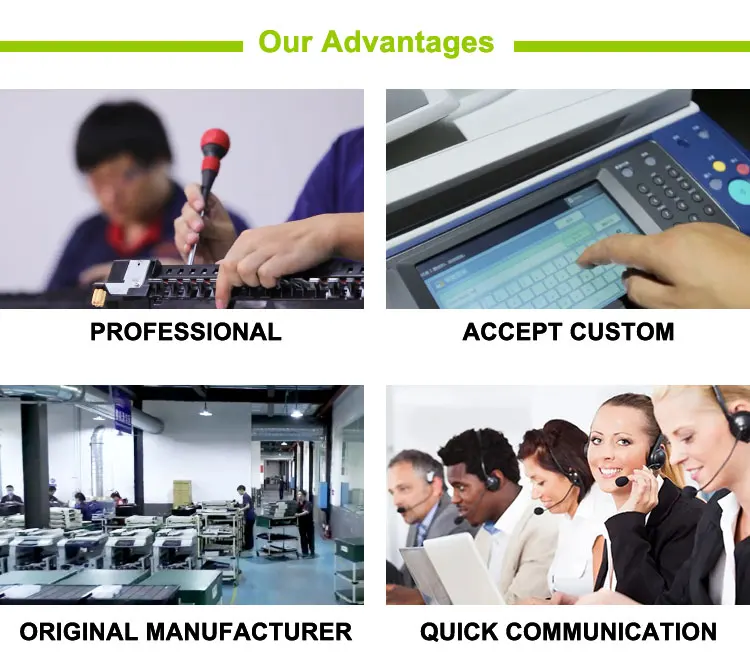 Our Advantages

PROFESSIONAL

ACCEPT CUSTOM

ORIGINAL MANUFACTURER

QUICK COMMUNICATION